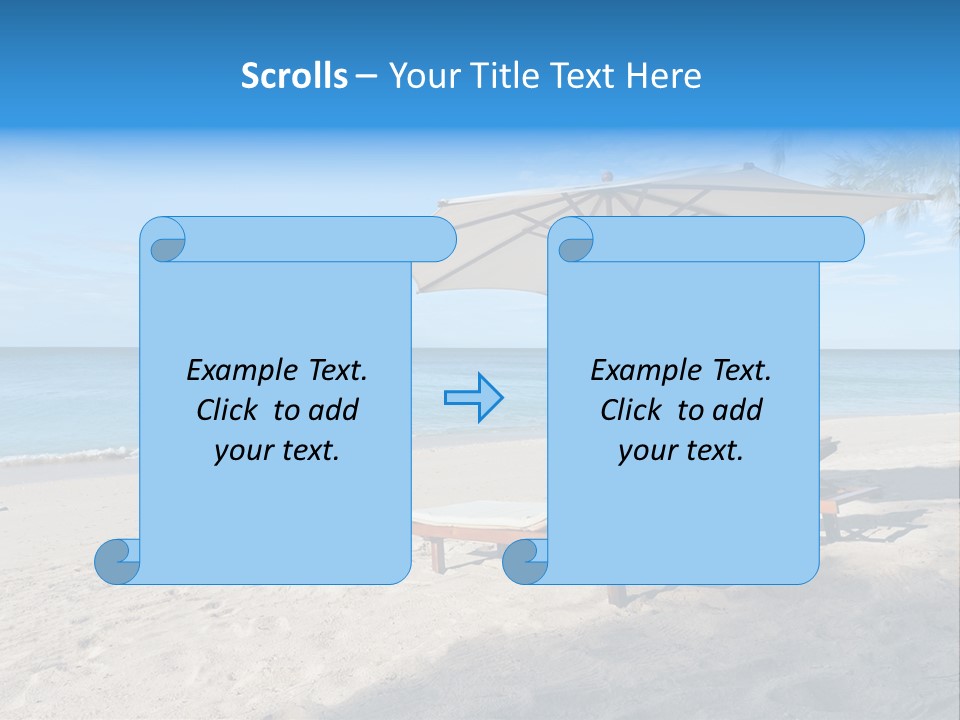 Scrolls – Your Title Text Here

Example Text. Click to add your text.

Example Text. Click to add your text.